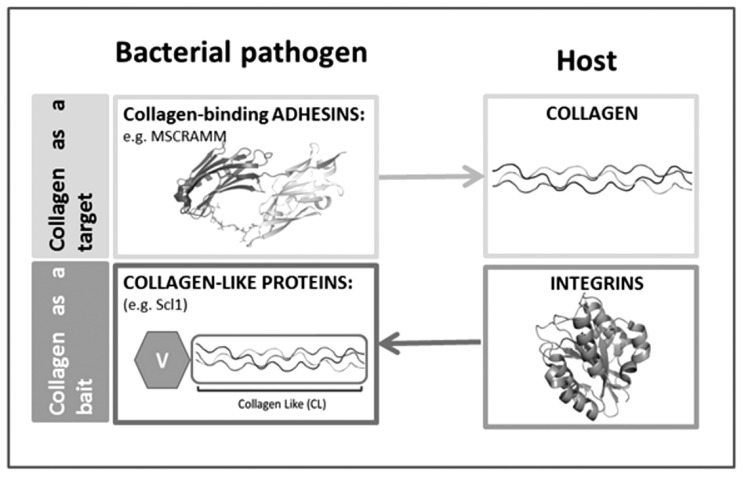 Bacterial pathogen

Host

Collagen as a target

Collagen-binding ADHESINS:
e.g. MSCRAMM

COLLAGEN

Collagen as a bait

COLLAGEN-LIKE PROTEINS:
(e.g. Scl1)

V

Collagen Like (CL)

INTEGRINS